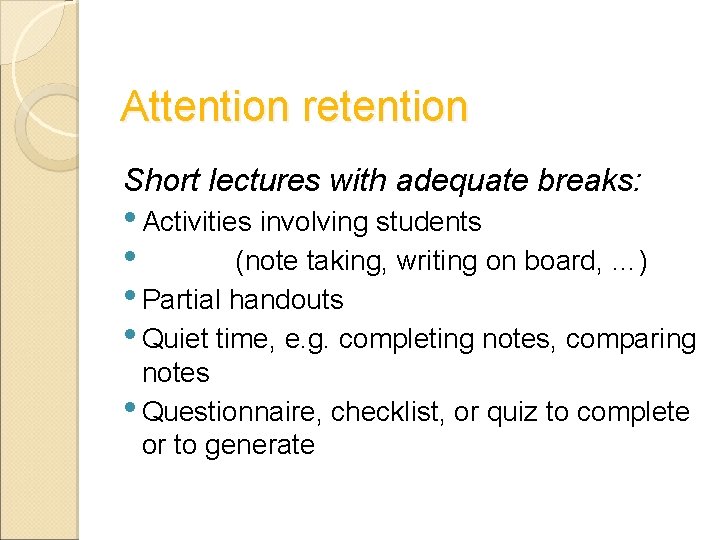 Attention retention

Short lectures with adequate breaks:

• Activities involving students
• (note taking, writing on board, ...)
• Partial handouts
• Quiet time, e.g. completing notes, comparing notes
• Questionnaire, checklist, or quiz to complete or to generate